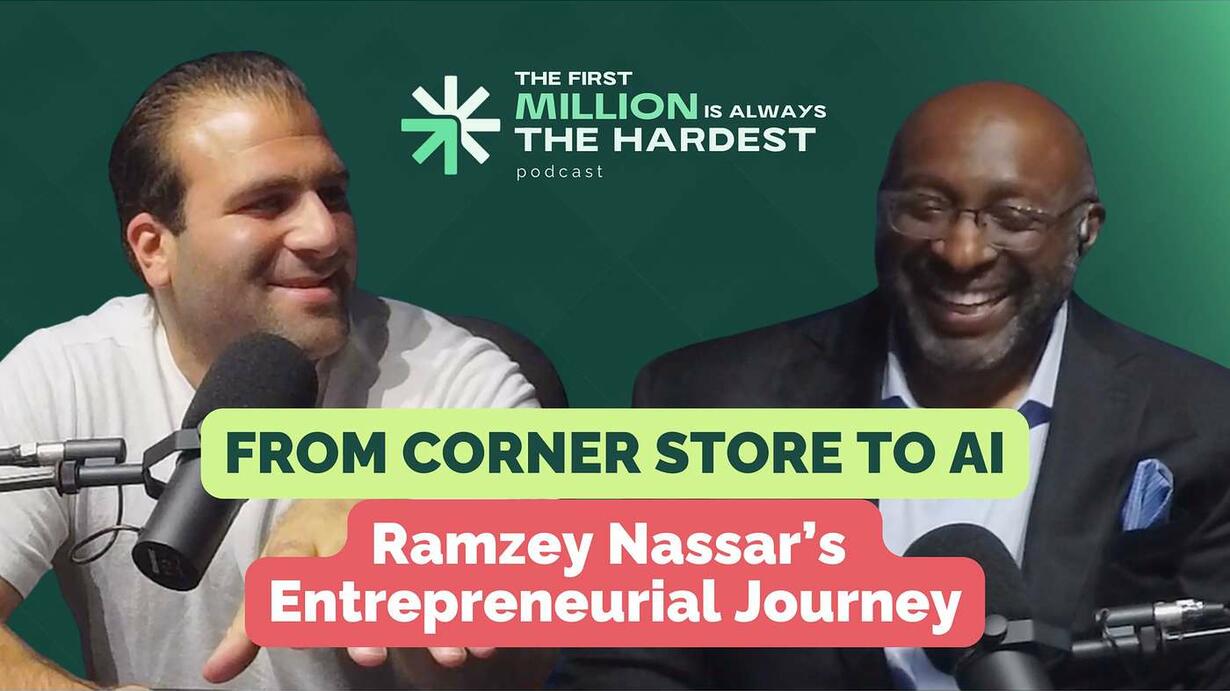 THE FIRST
MILLION IS ALWAYS
THE HARDEST
podcast

FROM CORNER STORE TO AI

Ramzey Nassar's
Entrepreneurial Journey